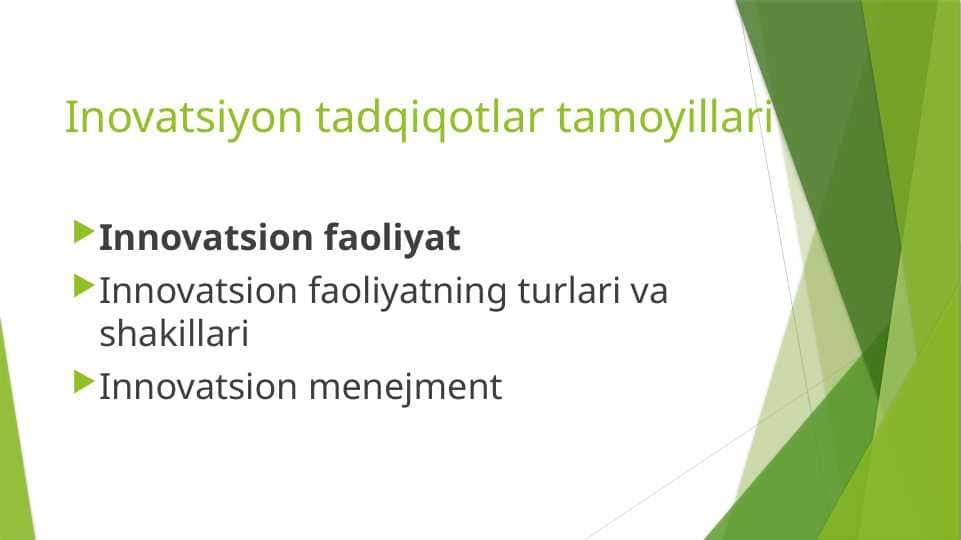 Inovatsiyon tadqiqotlar tamoyillari

Innovatsion faoliyat
Innovatsion faoliyatning turlari va shakillari
Innovatsion menejment